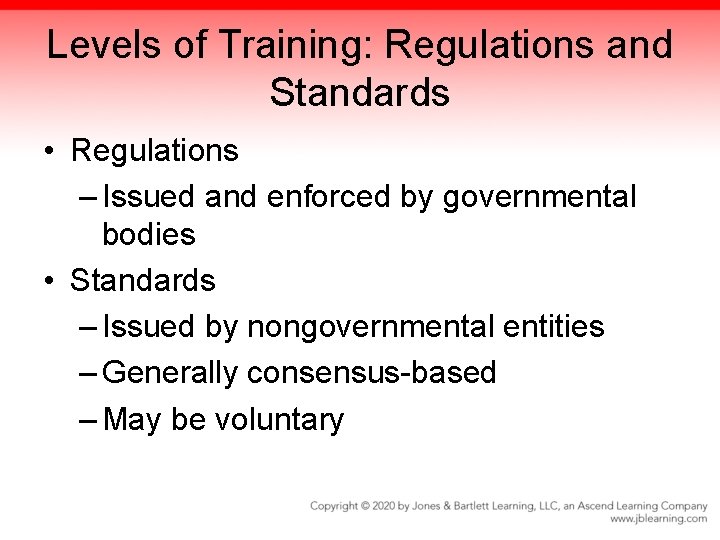 Levels of Training: Regulations and Standards

• Regulations
– Issued and enforced by governmental bodies
• Standards
– Issued by nongovernmental entities
– Generally consensus-based
– May be voluntary

Copyright © 2020 by Jones & Bartlett Learning, LLC, an Ascend Learning Company
www.jblearning.com